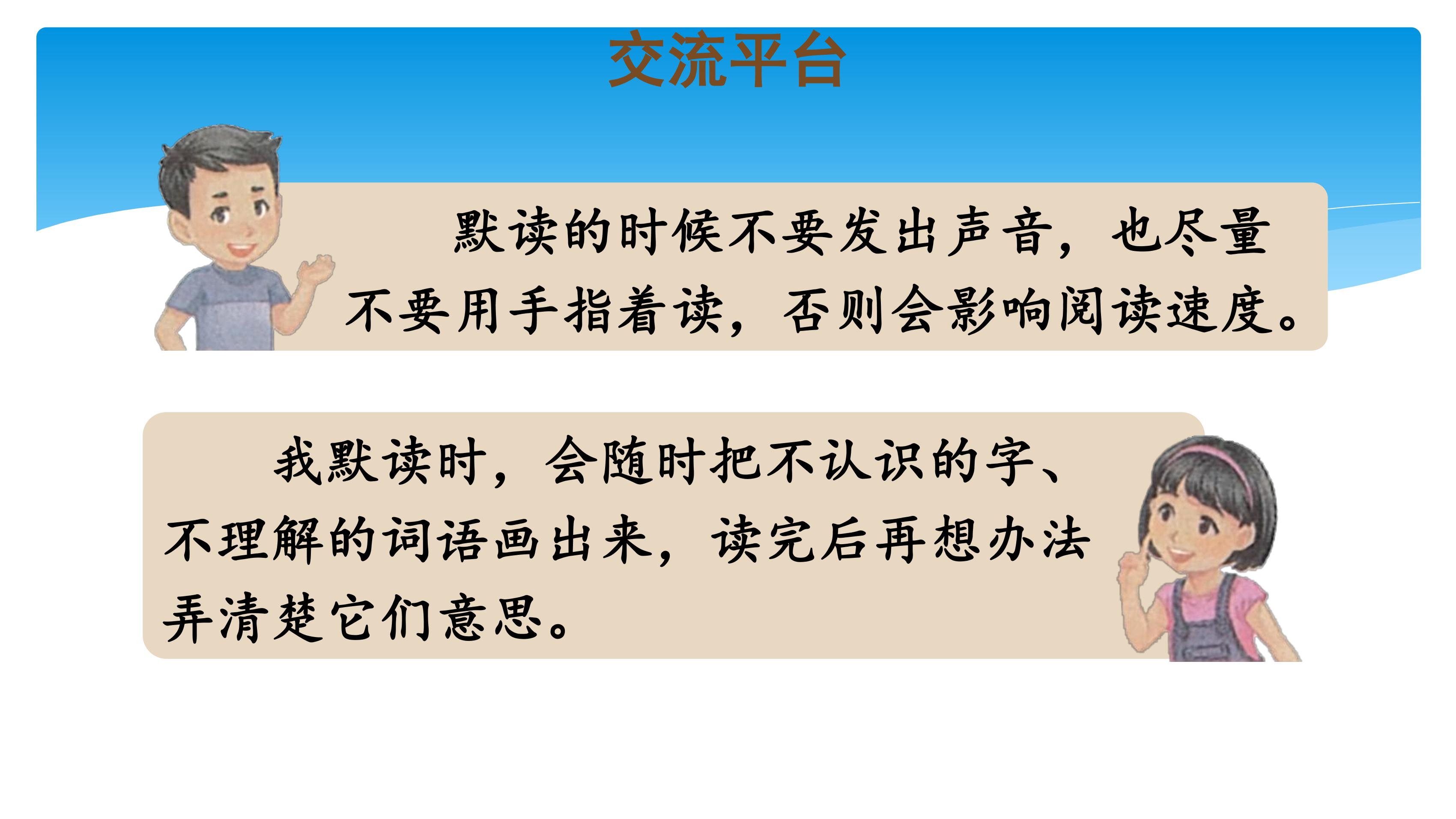 交流平台

默读的时候不要发出声音，也尽量不要用手指着读，否则会影响阅读速度。

我默读时，会随时把不认识的字、不理解的词语画出来，读完后再想办法弄清楚它们意思。